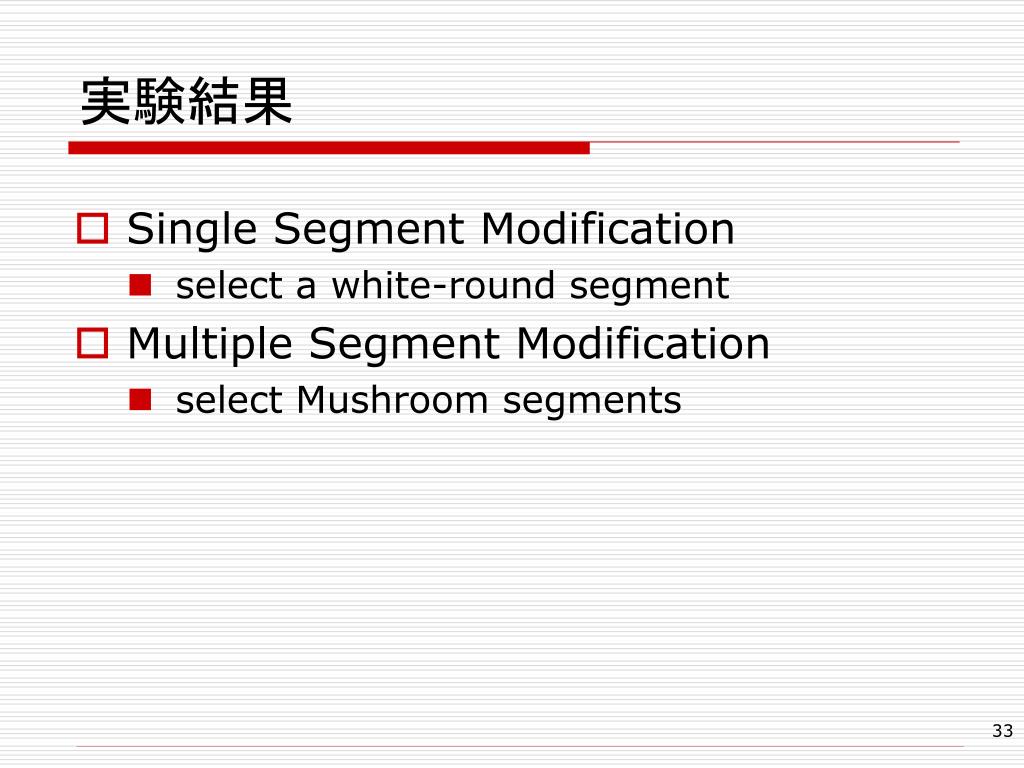 実験結果

Single Segment Modification

select a white-round segment

Multiple Segment Modification

select Mushroom segments

33